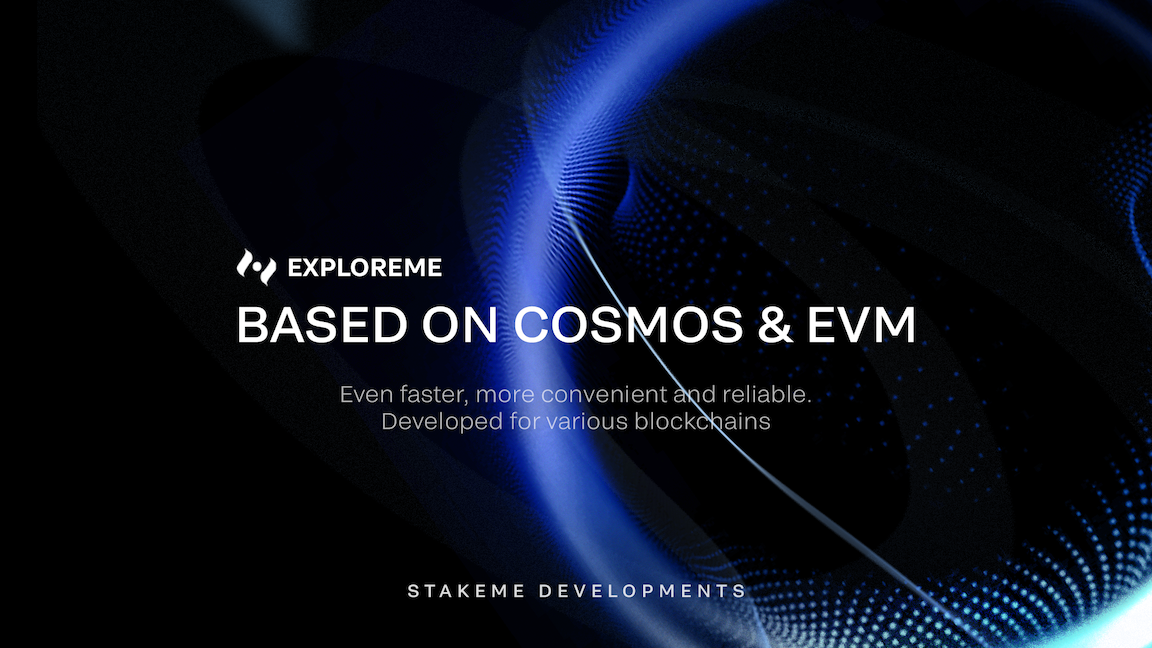 EXPLOREME

BASED ON COSMOS & EVM

Even faster, more convenient and reliable. Developed for various blockchains

STAKEME DEVELOPMENTS